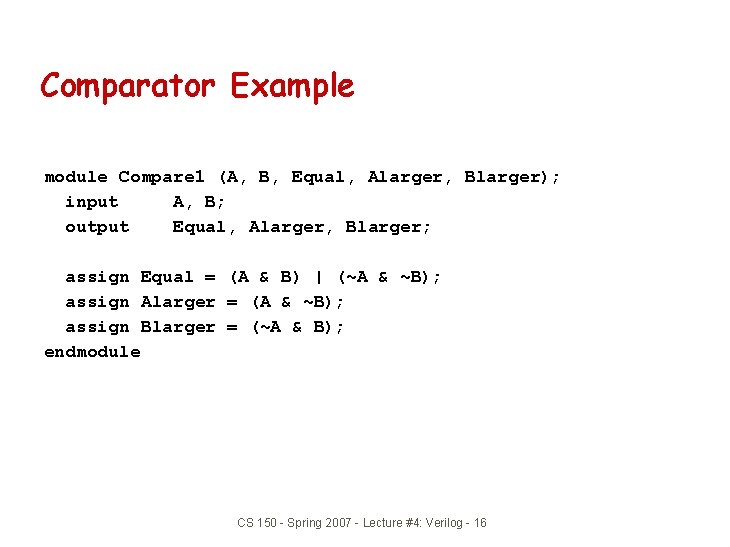 Comparator Example

module Compare1 (A, B, Equal, Alarger, Blarger);
  input     A, B;
  output    Equal, Alarger, Blarger;

  assign Equal = (A & B) | (~A & ~B);
  assign Alarger = (A & ~B);
  assign Blarger = (~A & B);
endmodule

CS 150 - Spring 2007 - Lecture #4: Verilog - 16